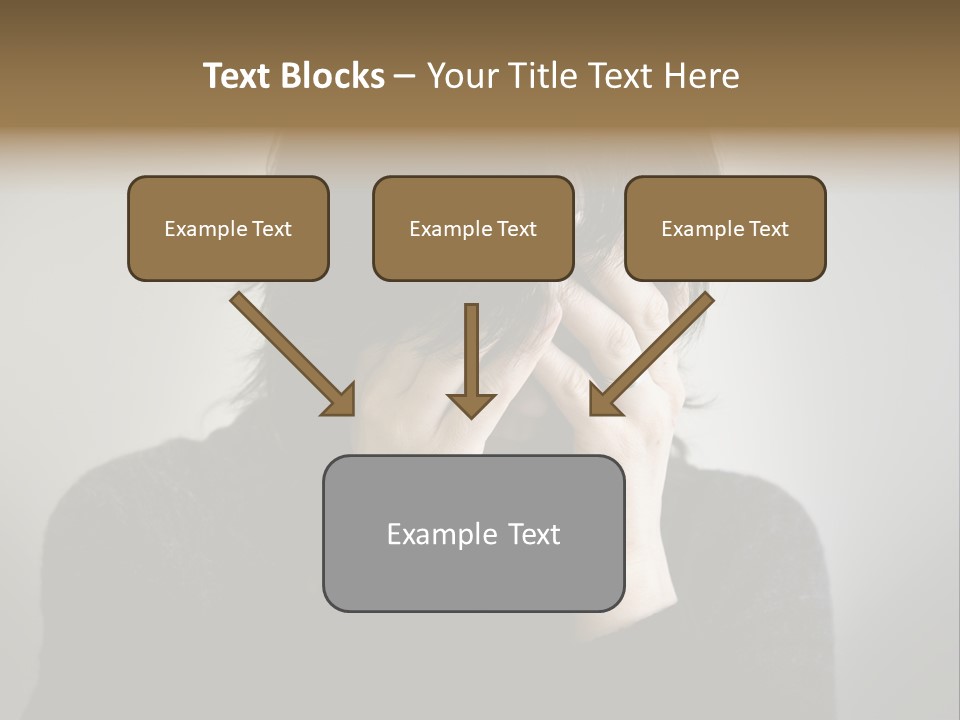 Text Blocks – Your Title Text Here

Example Text

Example Text

Example Text

Example Text